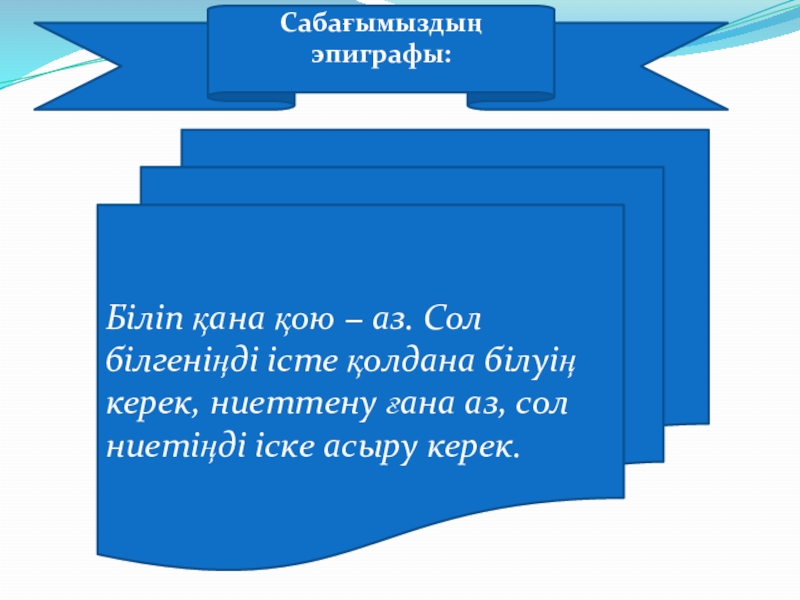 Сабағымыздың эпиграфы:

Біліп қана қою – аз. Сол білгеніңді істе қолдана білуің керек, ниеттену ғана аз, сол ниетіңді іске асыру керек.